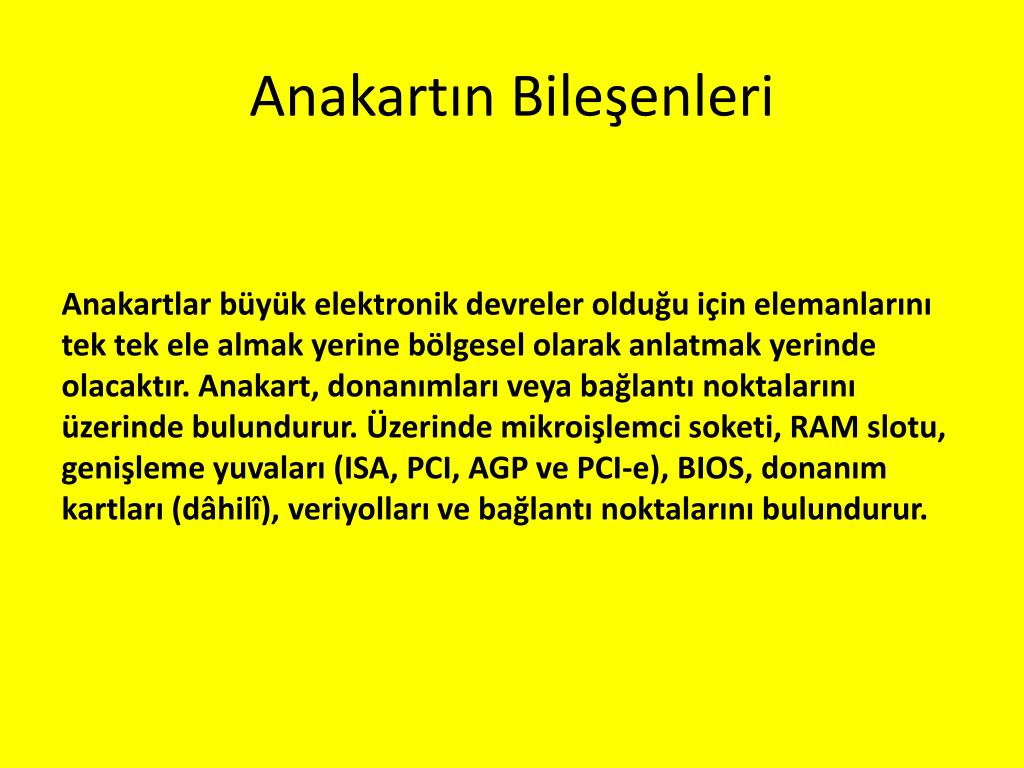 Anakartın Bileşenleri

Anakartlar büyük elektronik devreler olduğu için elemanlarını tek tek ele almak yerine bölgesel olarak anlatmak yerinde olacaktır. Anakart, donanımları veya bağlantı noktalarını üzerinde bulundurur. Üzerinde mikroişlemci soketi, RAM slotu, genişleme yuvaları (ISA, PCI, AGP ve PCI-e), BIOS, donanım kartları (dâhilî), veriyolları ve bağlantı noktalarını bulundurur.